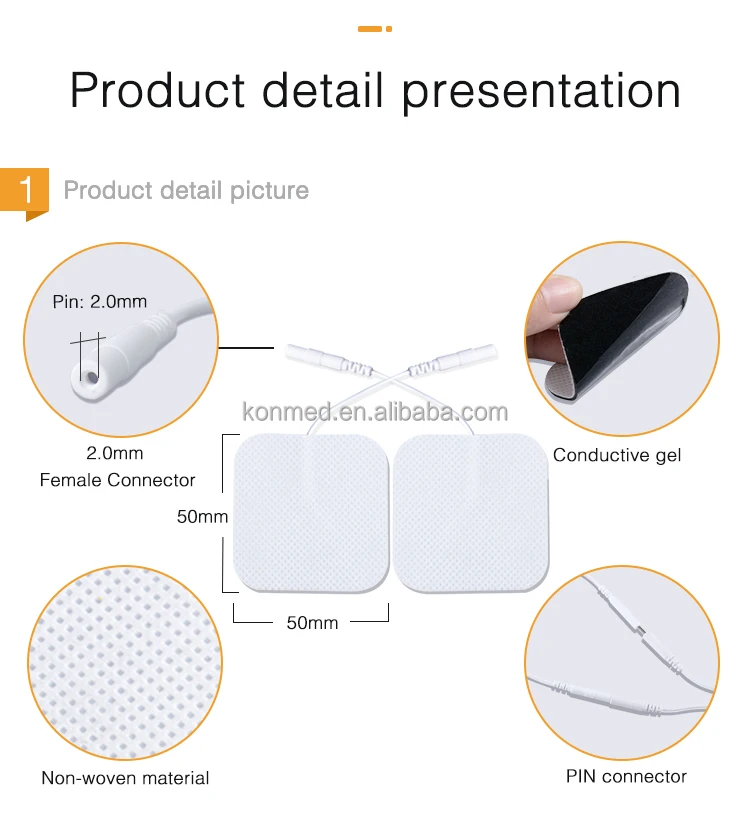 Product detail presentation

1 Product detail picture

Pin: 2.0mm

2.0mm
Female Connector

konmed.en.alibaba.com

Conductive gel

50mm

50mm

Non-woven material

PIN connector